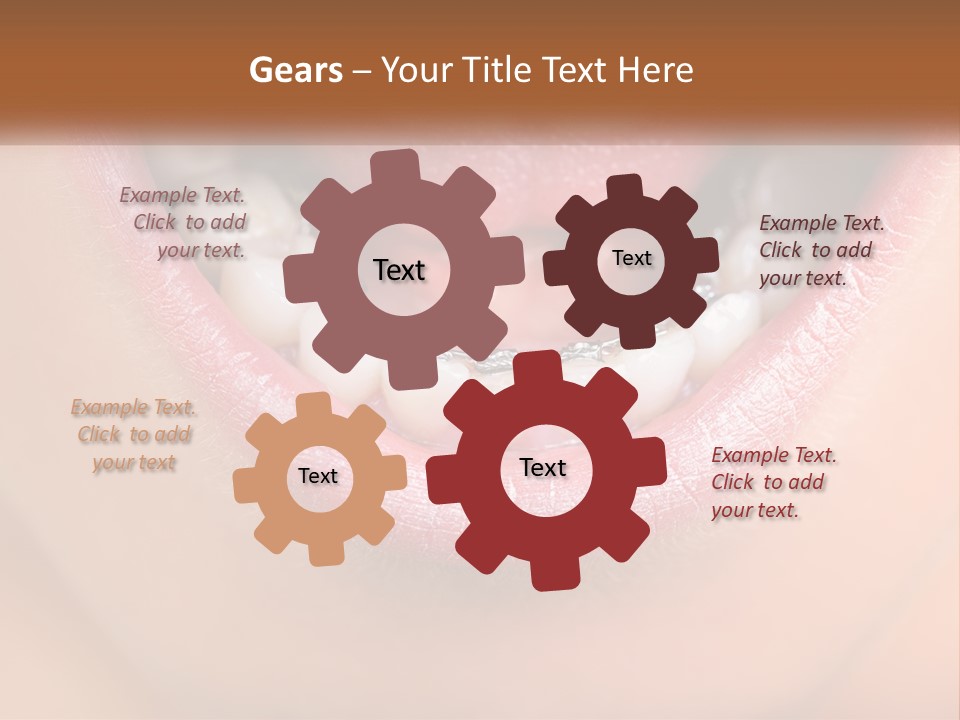 Gears – Your Title Text Here

Example Text. Click to add your text.

Text

Text

Example Text. Click to add your text.

Example Text. Click to add your text

Text

Text

Example Text. Click to add your text.